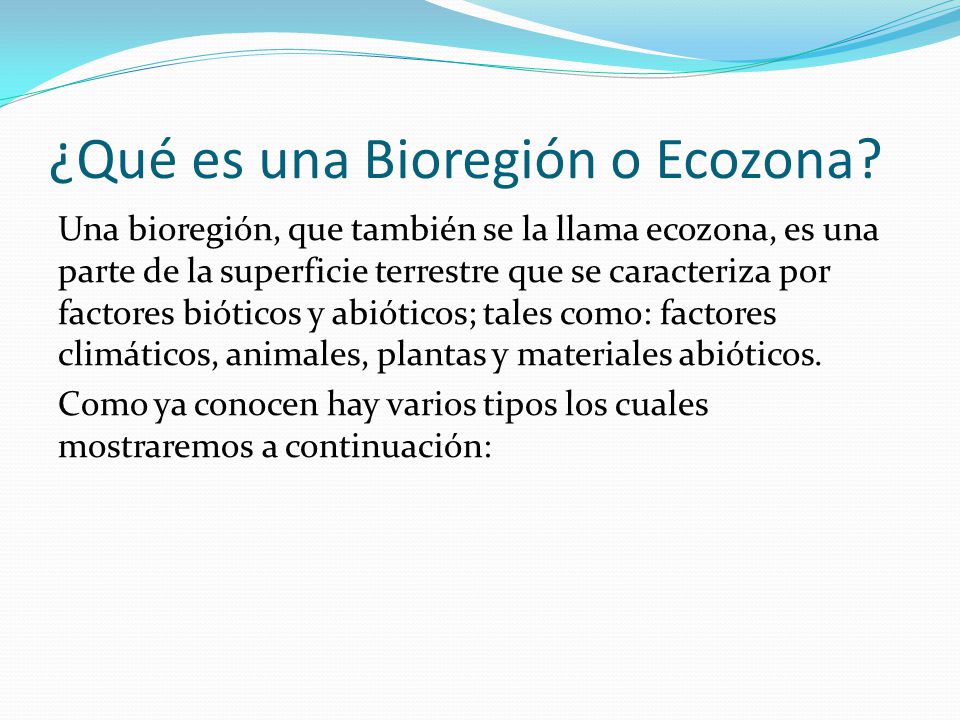 ¿Qué es una Bioregión o Ecozona?

Una bioregión, que también se la llama ecozona, es una parte de la superficie terrestre que se caracteriza por factores bióticos y abióticos; tales como: factores climáticos, animales, plantas y materiales abióticos.

Como ya conocen hay varios tipos los cuales mostraremos a continuación: